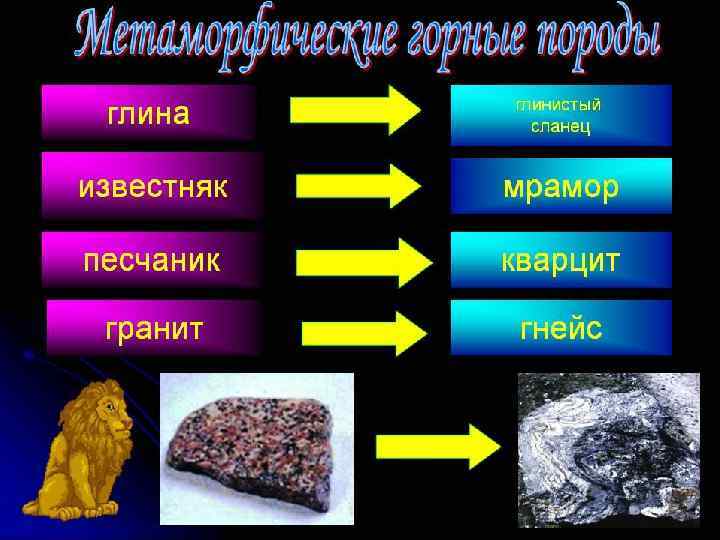 Метаморфические горные породы

глина

глинистый сланец

известняк

мрамор

песчаник

кварцит

гранит

гнейс